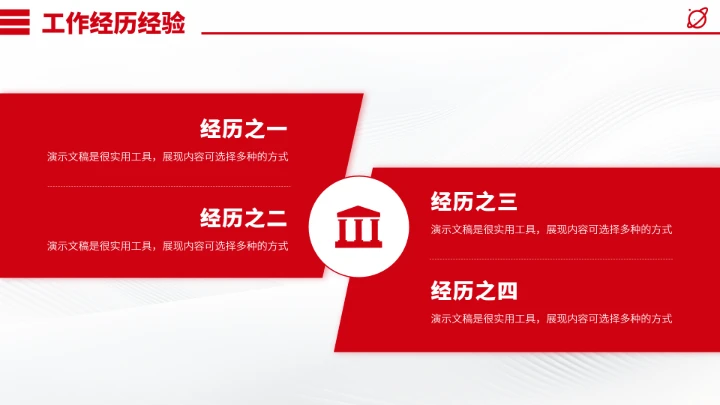 工作经历经验

经历之一
演示文稿是很实用工具，展现内容可选择多种的方式

经历之二
演示文稿是很实用工具，展现内容可选择多种的方式

经历之三
演示文稿是很实用工具，展现内容可选择多种的方式

经历之四
演示文稿是很实用工具，展现内容可选择多种的方式